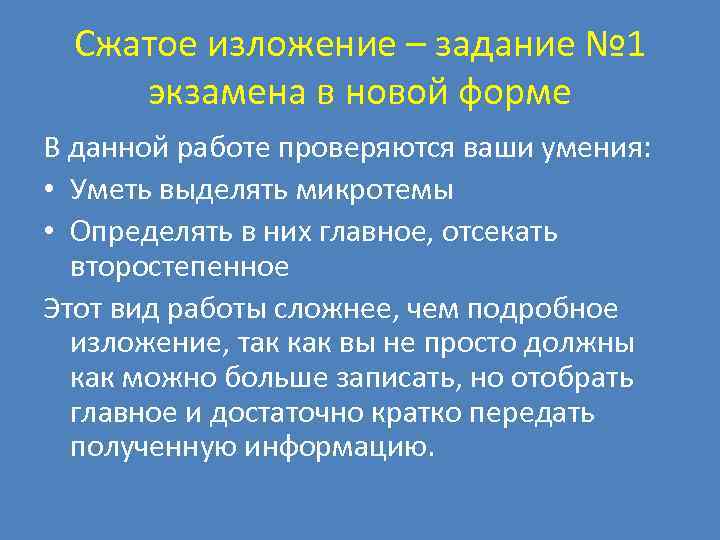 Сжатое изложение – задание №1 экзамена в новой форме

В данной работе проверяются ваши умения:
• Уметь выделять микротемы
• Определять в них главное, отсекать второстепенное

Этот вид работы сложнее, чем подробное изложение, так как вы не просто должны как можно больше записать, но отобрать главное и достаточно кратко передать полученную информацию.